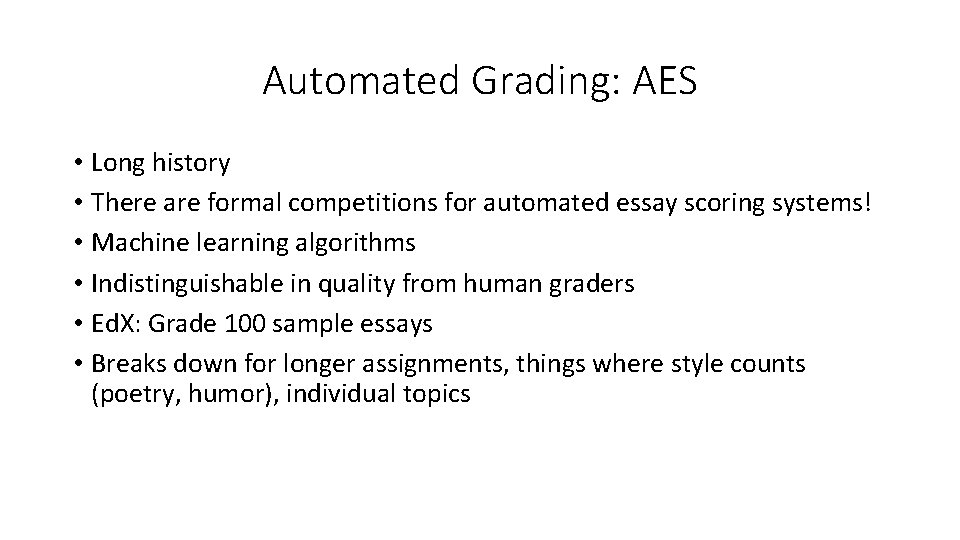 Automated Grading: AES

• Long history
• There are formal competitions for automated essay scoring systems!
• Machine learning algorithms
• Indistinguishable in quality from human graders
• EdX: Grade 100 sample essays
• Breaks down for longer assignments, things where style counts (poetry, humor), individual topics